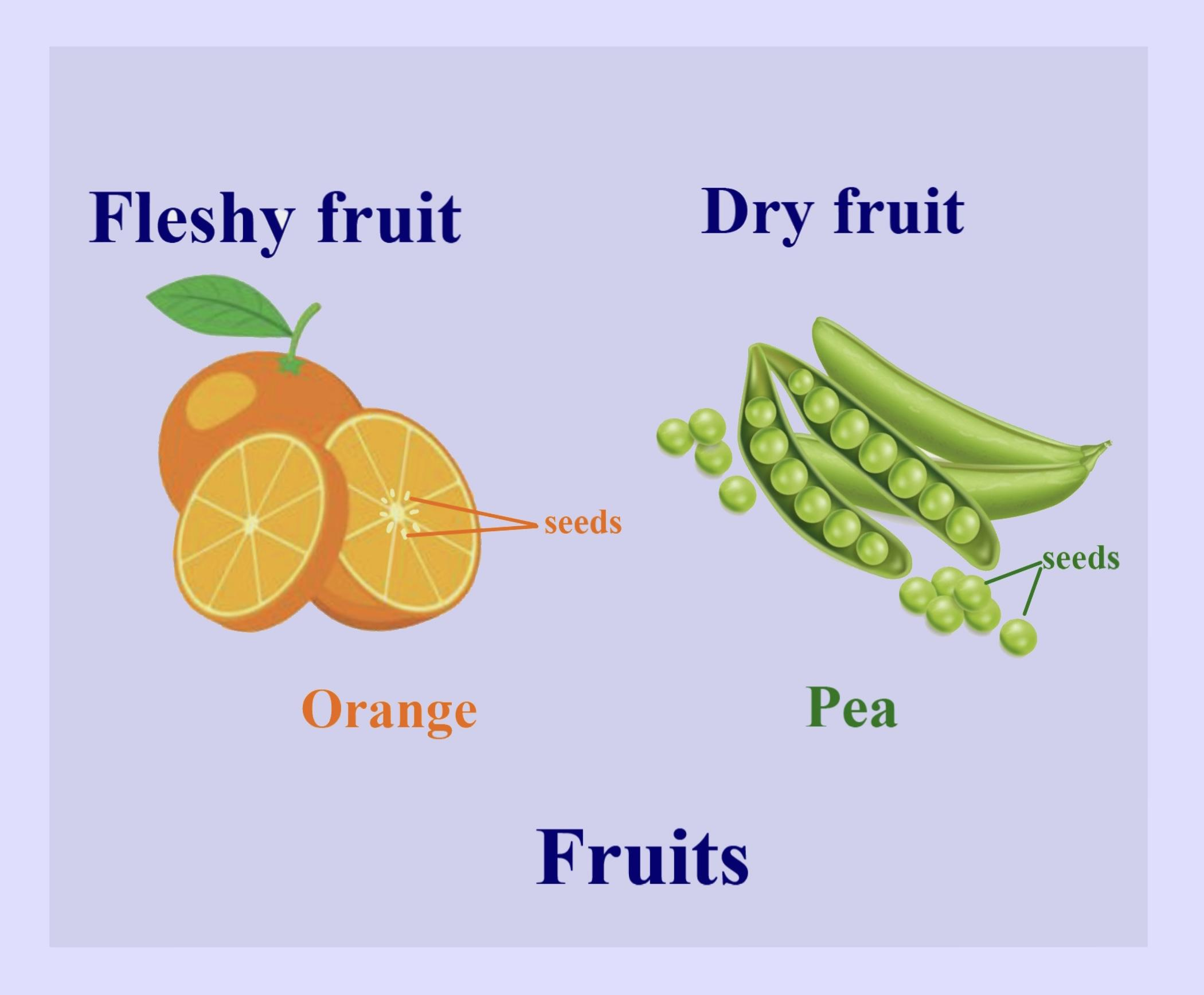 Fleshy fruit

Dry fruit

seeds

seeds

Orange

Pea

Fruits